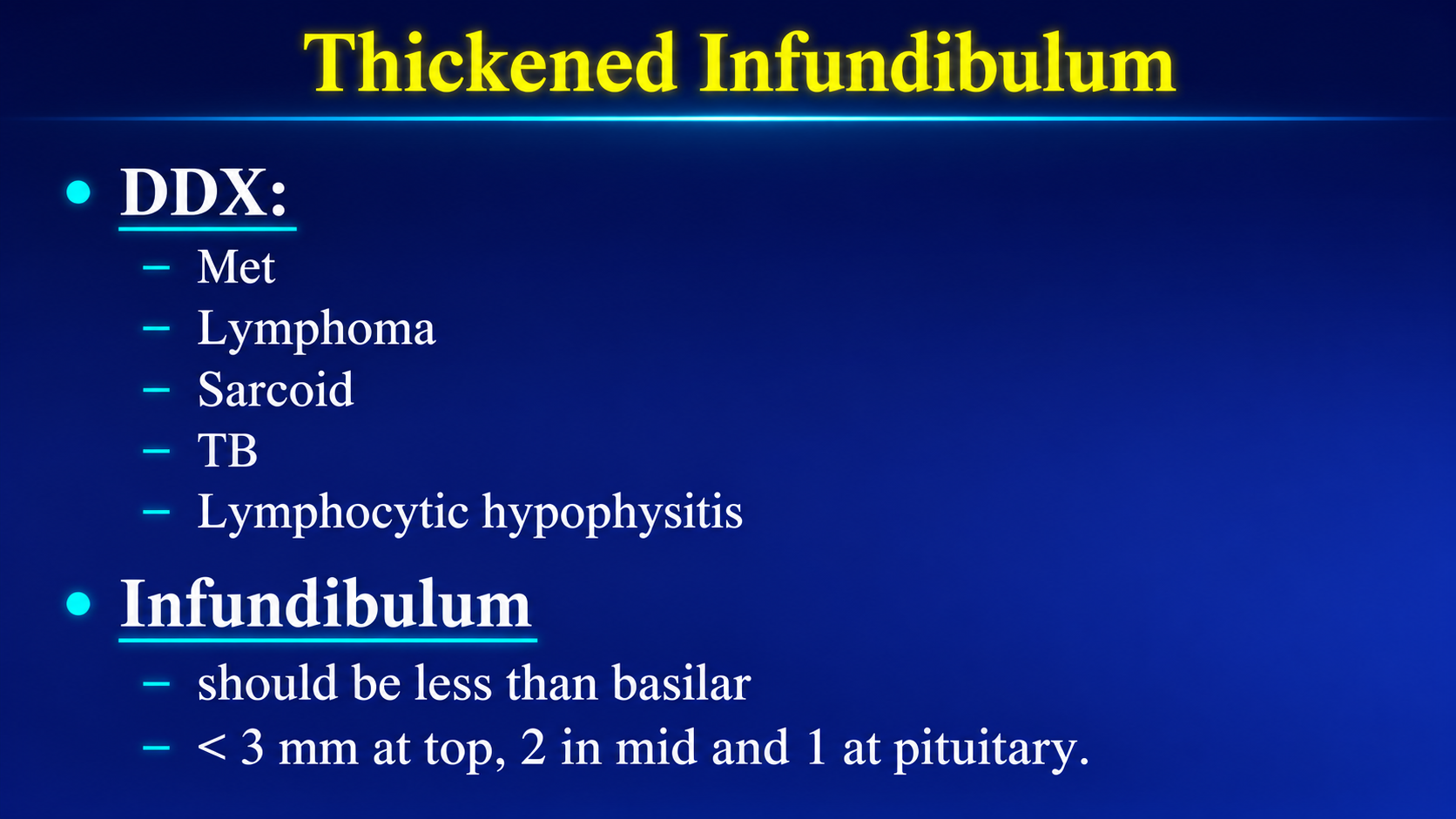 Thickened Infundibulum

• DDX:
- Met
- Lymphoma
- Sarcoid
- TB
- Lymphocytic hypophysitis

• Infundibulum
- should be less than basilar
- < 3 mm at top, 2 in mid and 1 at pituitary.